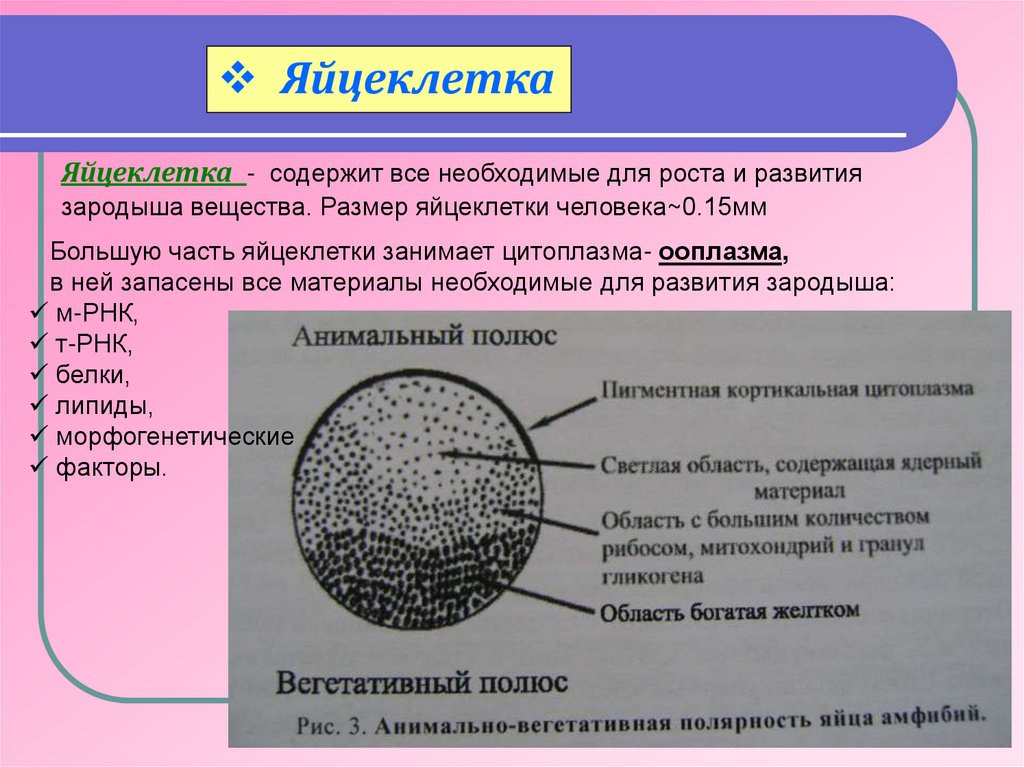 ❖ Яйцеклетка

Яйцеклетка - содержит все необходимые для роста и развития зародыша вещества. Размер яйцеклетки человека~0.15мм

Большую часть яйцеклетки занимает цитоплазма- ооплазма, в ней запасены все материалы необходимые для развития зародыша:
✓ м-РНК,
✓ т-РНК,
✓ белки,
✓ липиды,
✓ морфогенетические
✓ факторы.

Анимальный полюс

Пигментная кортикальная цитоплазма

Светлая область, содержащая ядерный материал

Область с большим количеством рибосом, митохондрий и гранул гликогена

Область богатая желтком

Вегетативный полюс

Рис. 3. Анимально-вегетативная полярность яйца амфибий.